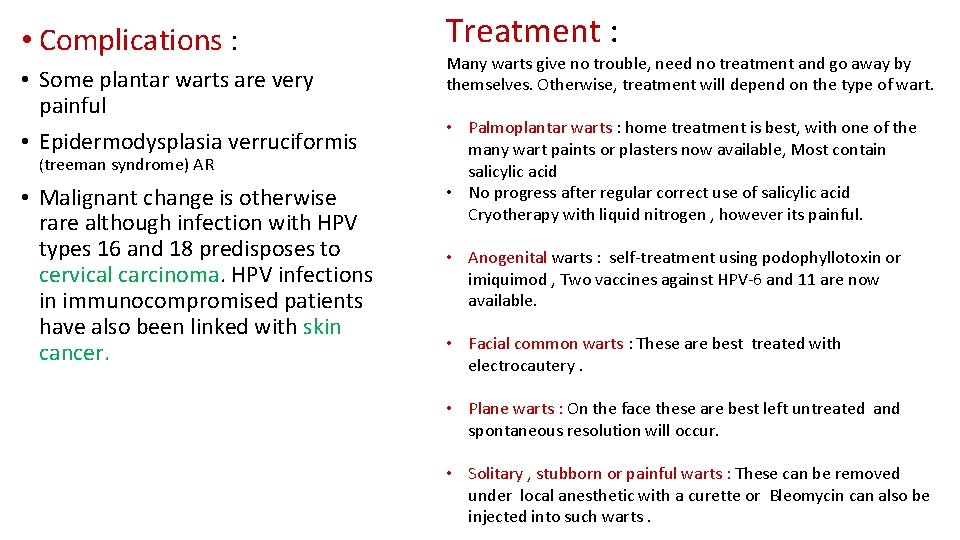 • Complications :

• Some plantar warts are very painful

• Epidermodysplasia verruciformis (treeman syndrome) AR

• Malignant change is otherwise rare although infection with HPV types 16 and 18 predisposes to cervical carcinoma. HPV infections in immunocompromised patients have also been linked with skin cancer.

Treatment :

Many warts give no trouble, need no treatment and go away by themselves. Otherwise, treatment will depend on the type of wart.

• Palmoplantar warts : home treatment is best, with one of the many wart paints or plasters now available, Most contain salicylic acid

• No progress after regular correct use of salicylic acid Cryotherapy with liquid nitrogen , however its painful.

• Anogenital warts : self-treatment using podophyllotoxin or imiquimod , Two vaccines against HPV-6 and 11 are now available.

• Facial common warts : These are best treated with electrocautery .

• Plane warts : On the face these are best left untreated and spontaneous resolution will occur.

• Solitary , stubborn or painful warts : These can be removed under local anesthetic with a curette or Bleomycin can also be injected into such warts .